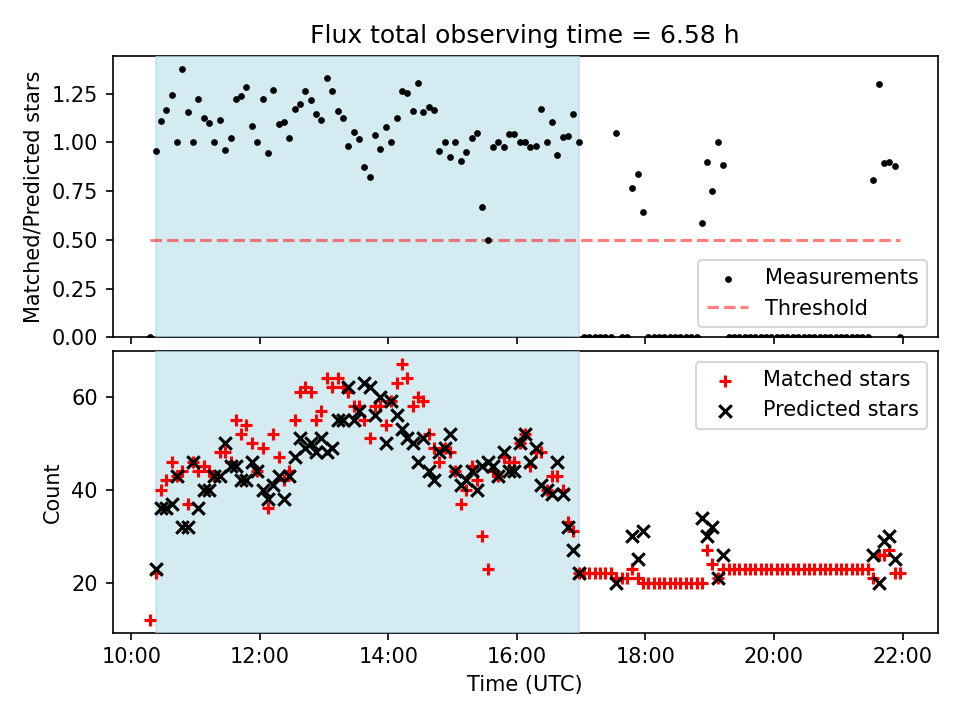 Flux total observing time = 6.58 h

Matched/Predicted stars

1.25
1.00
0.75
0.50
0.25
0.00

Measurements
Threshold

Count

60
40
20

Matched stars
Predicted stars

10:00
12:00
14:00
16:00
18:00
20:00
22:00

Time (UTC)